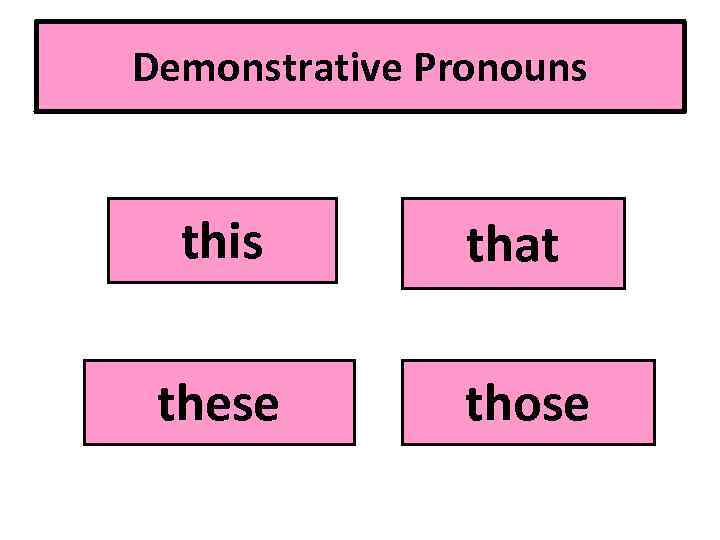 Demonstrative Pronouns

this

that

these

those